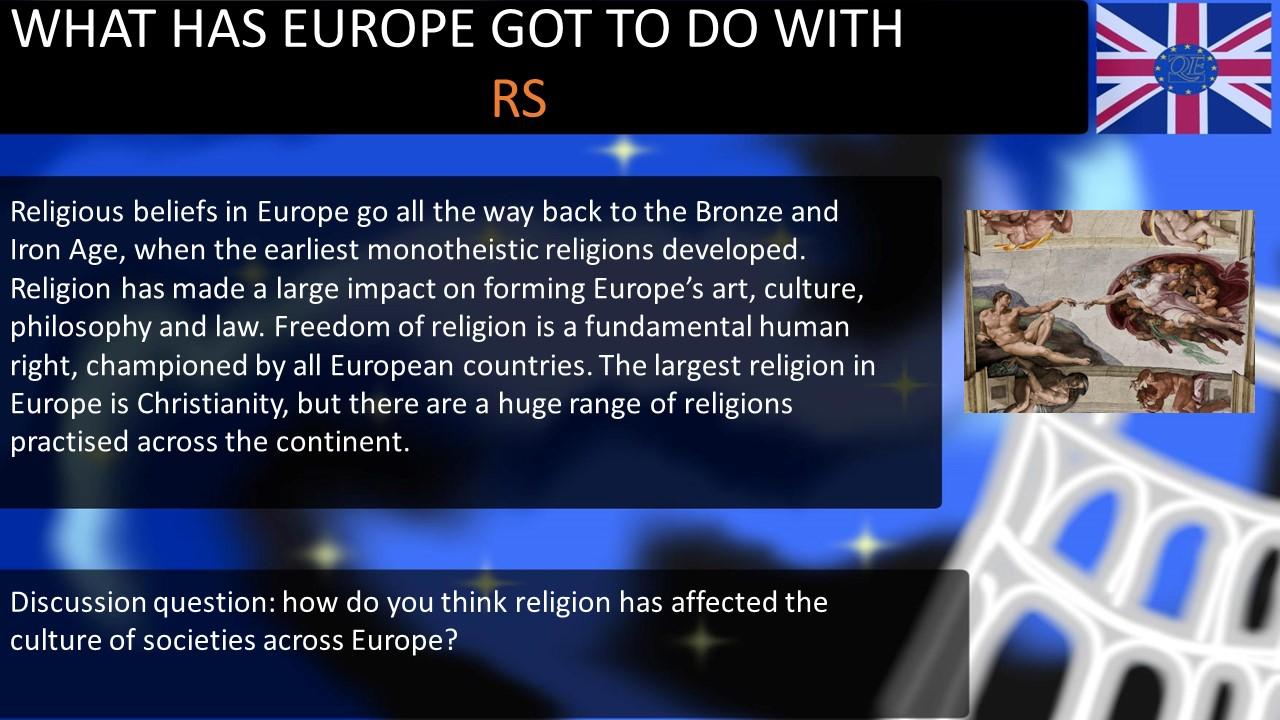 WHAT HAS EUROPE GOT TO DO WITH RS

QE

Religious beliefs in Europe go all the way back to the Bronze and Iron Age, when the earliest monotheistic religions developed. Religion has made a large impact on forming Europe's art, culture, philosophy and law. Freedom of religion is a fundamental human right, championed by all European countries. The largest religion in Europe is Christianity, but there are a huge range of religions practised across the continent.

Discussion question: how do you think religion has affected the culture of societies across Europe?